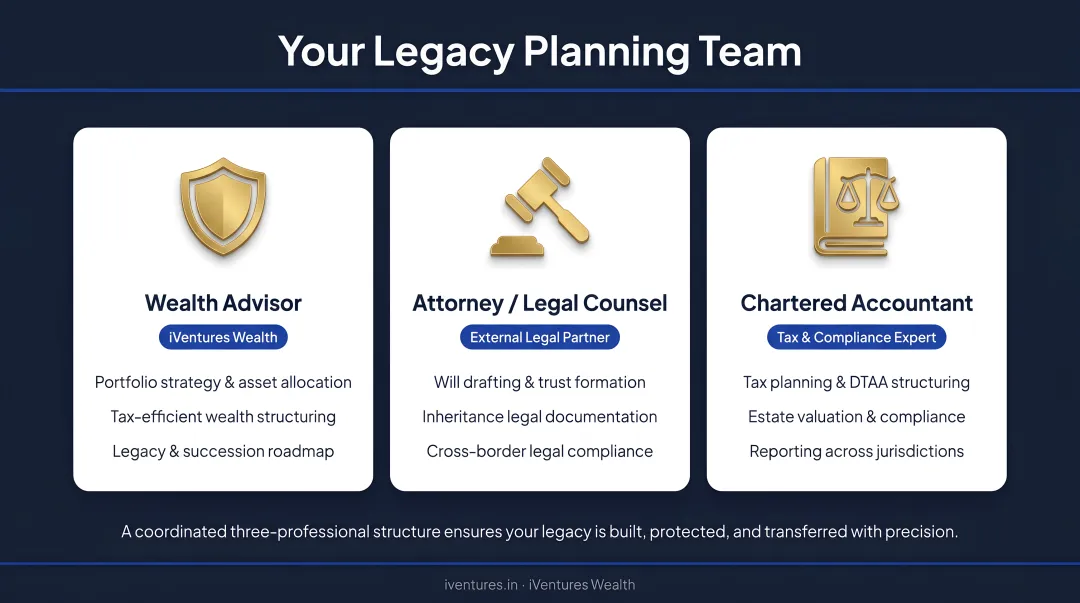 Your Legacy Planning Team

Wealth Advisor
iVentures Wealth
Portfolio strategy & asset allocation
Tax-efficient wealth structuring
Legacy & succession roadmap

Attorney / Legal Counsel
External Legal Partner
Will drafting & trust formation
Inheritance legal documentation
Cross-border legal compliance

Chartered Accountant
Tax & Compliance Expert
Tax planning & DTAA structuring
Estate valuation & compliance
Reporting across jurisdictions

A coordinated three-professional structure ensures your legacy is built, protected, and transferred with precision.

iventures.in · iVentures Wealth